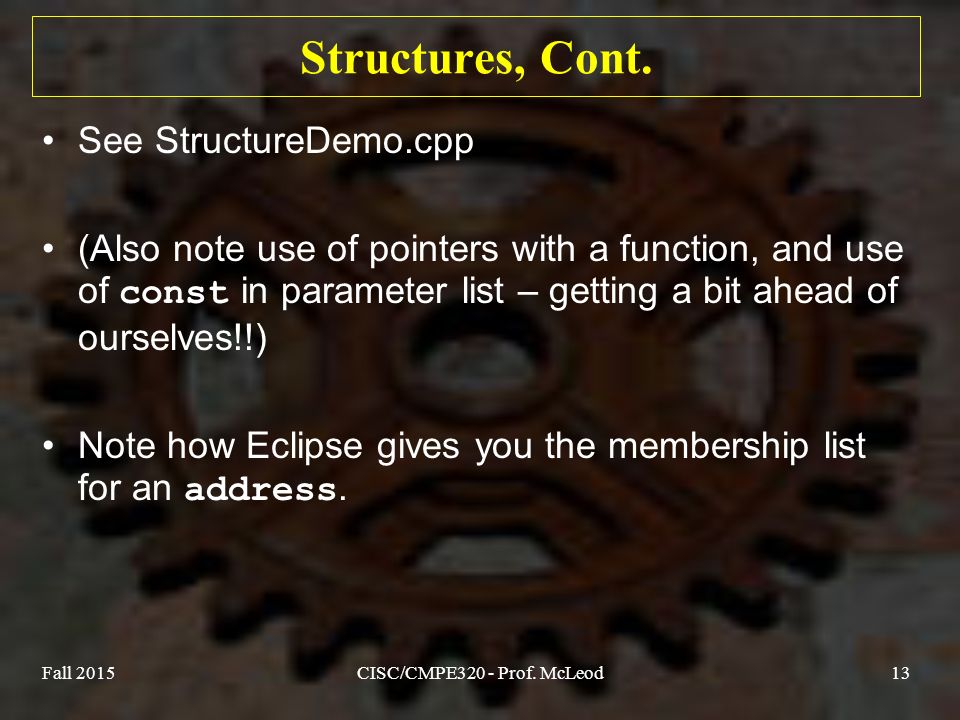 Structures, Cont.

• See StructureDemo.cpp

• (Also note use of pointers with a function, and use of const in parameter list – getting a bit ahead of ourselves!!)

• Note how Eclipse gives you the membership list for an address.

Fall 2015

CISC/CMPE320 - Prof. McLeod

13